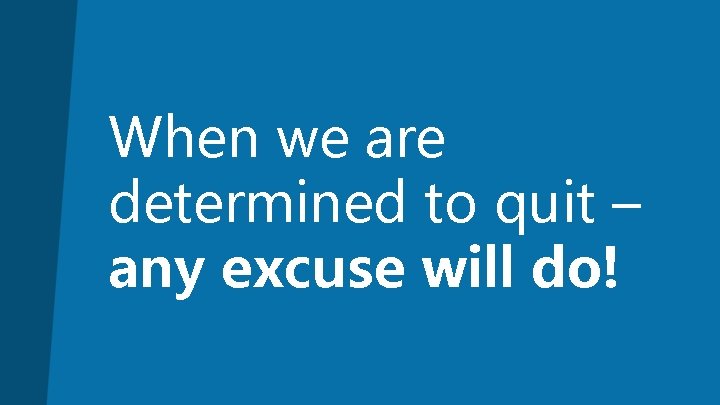 When we are determined to quit – any excuse will do!